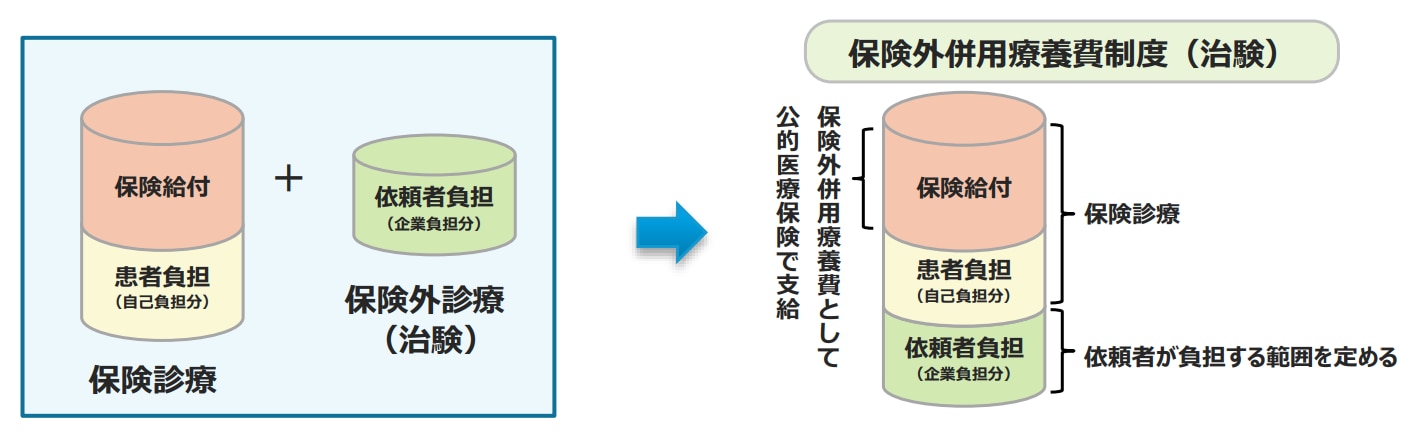 保険給付
患者負担
（自己負担分）
保険診療

＋

依頼者負担
（企業負担分）
保険外診療
（治験）

保険外併用療養費制度（治験）

保険外併用療養費として公的医療保険で支給

保険給付
患者負担
（自己負担分）
依頼者負担
（企業負担分）

保険診療
依頼者が負担する範囲を定める